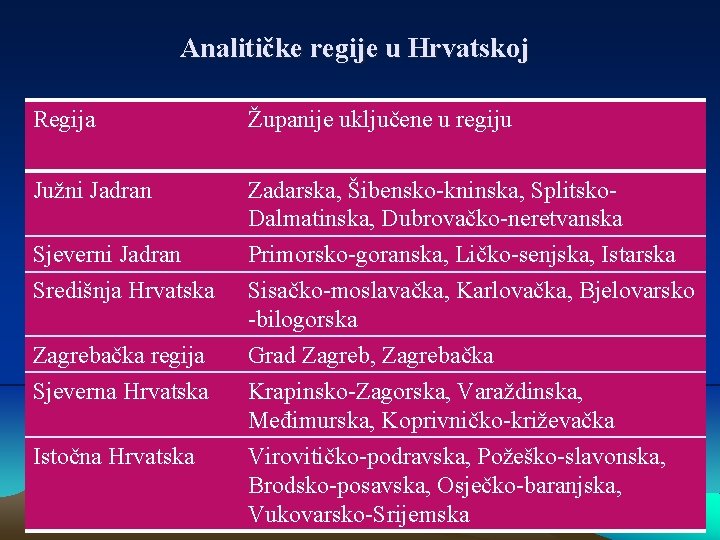 Analitičke regije u Hrvatskoj

| Regija | Županije uključene u regiju |
|---|---|
| Južni Jadran | Zadarska, Šibensko-kninska, Splitsko-Dalmatinska, Dubrovačko-neretvanska |
| Sjeverni Jadran | Primorsko-goranska, Ličko-senjska, Istarska |
| Središnja Hrvatska | Sisačko-moslavačka, Karlovačka, Bjelovarsko-bilogorska |
| Zagrebačka regija | Grad Zagreb, Zagrebačka |
| Sjeverna Hrvatska | Krapinsko-Zagorska, Varaždinska, Međimurska, Koprivničko-križevačka |
| Istočna Hrvatska | Virovitičko-podravska, Požeško-slavonska, Brodsko-posavska, Osječko-baranjska, Vukovarsko-Srijemska |